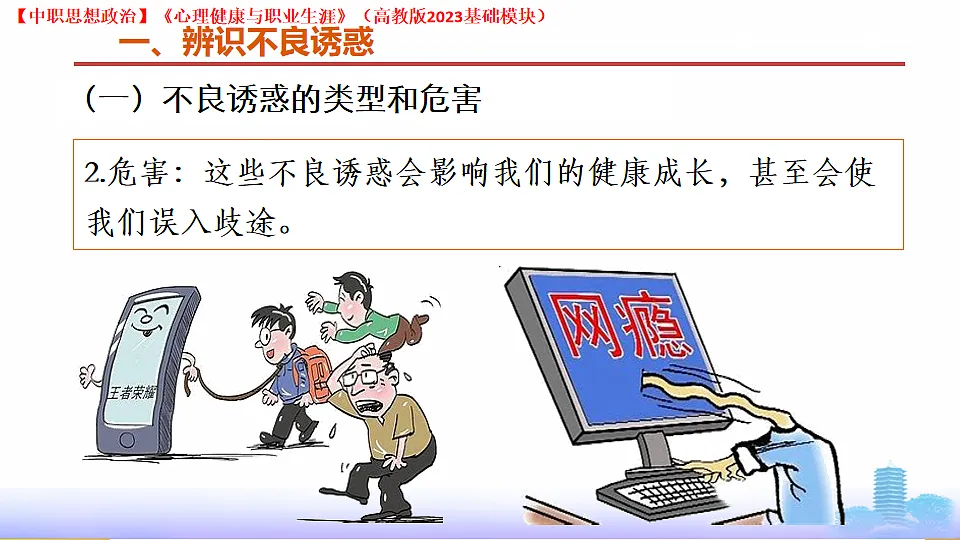 【中职思想政治】《心理健康与职业生涯》（高教版2023基础模块）

一、辨识不良诱惑

（一）不良诱惑的类型和危害

2.危害：这些不良诱惑会影响我们的健康成长，甚至会使我们误入歧途。

王者荣耀

网瘾